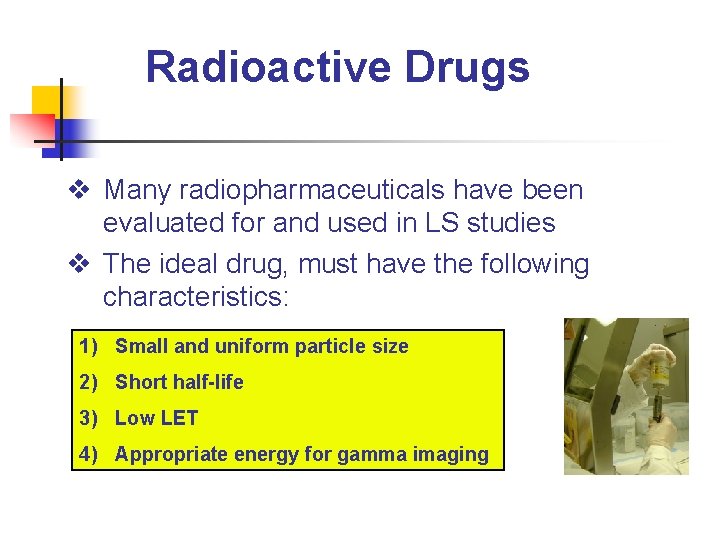 Radioactive Drugs

❖ Many radiopharmaceuticals have been evaluated for and used in LS studies

❖ The ideal drug, must have the following characteristics:

1) Small and uniform particle size
2) Short half-life
3) Low LET
4) Appropriate energy for gamma imaging